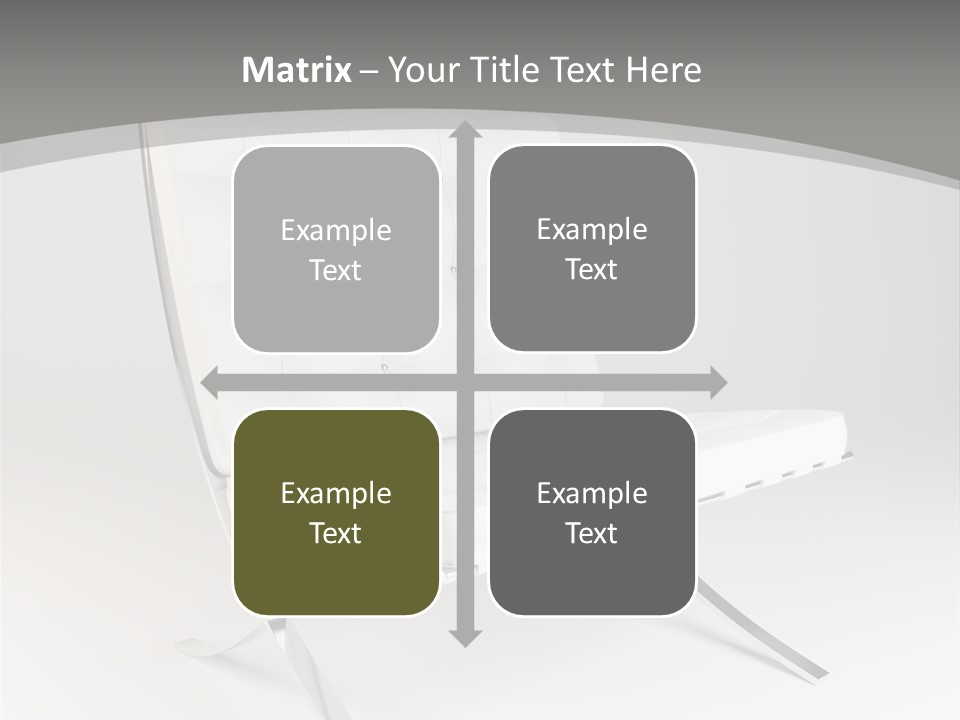 Matrix – Your Title Text Here

Example Text

Example Text

Example Text

Example Text